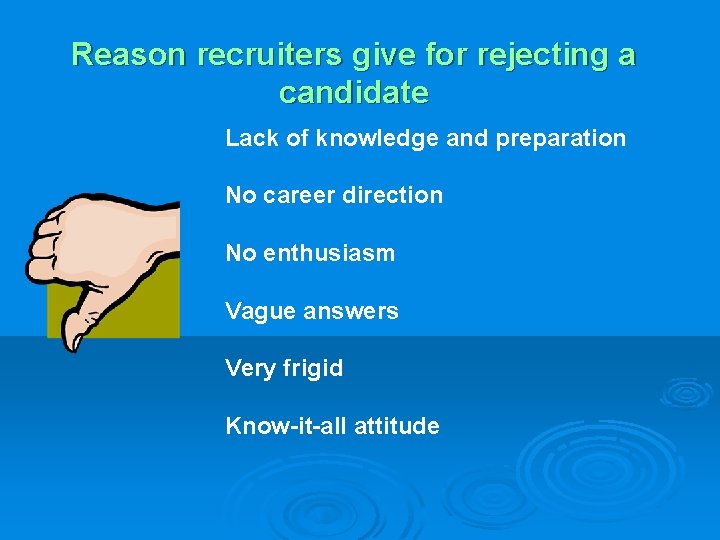 Reason recruiters give for rejecting a candidate

Lack of knowledge and preparation

No career direction

No enthusiasm

Vague answers

Very frigid

Know-it-all attitude